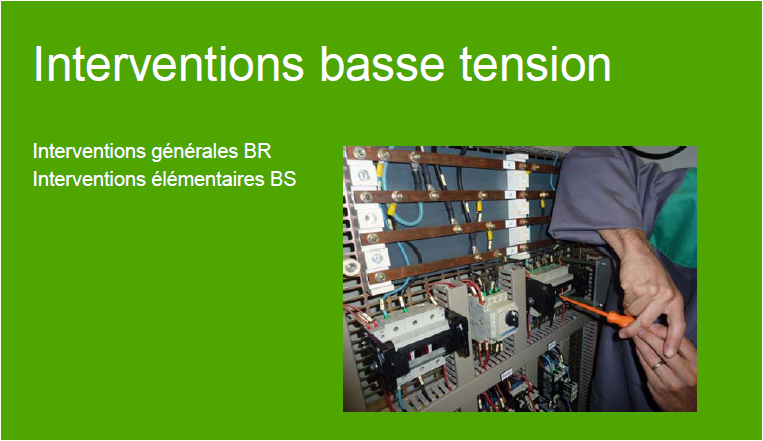 Interventions basse tension

Interventions générales BR
Interventions élémentaires BS